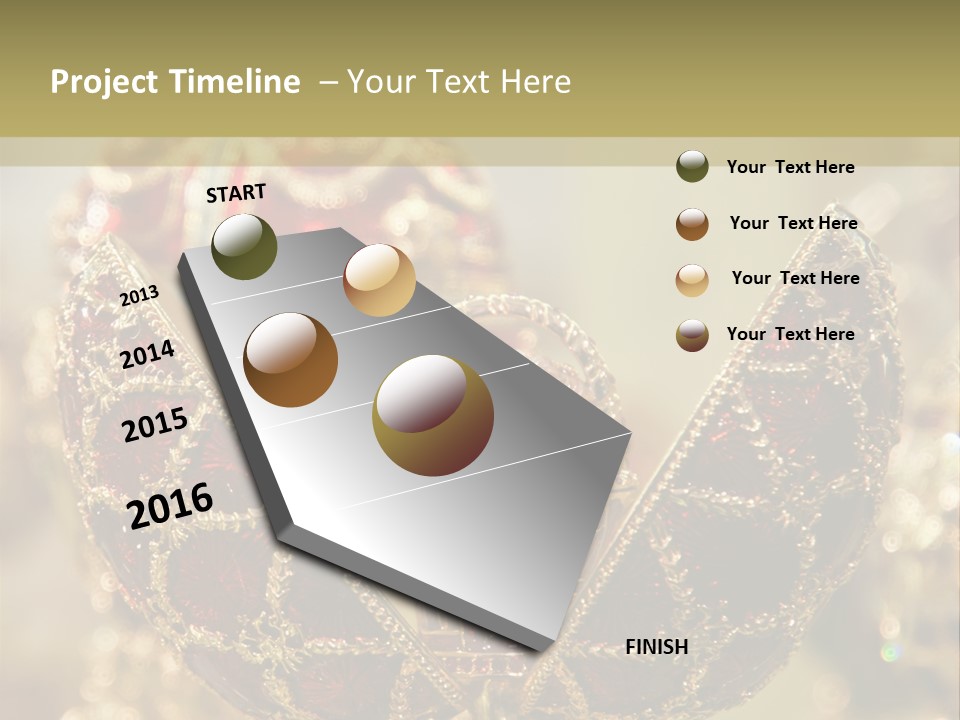 Project Timeline – Your Text Here

START

2013

2014

2015

2016

FINISH

Your Text Here

Your Text Here

Your Text Here

Your Text Here